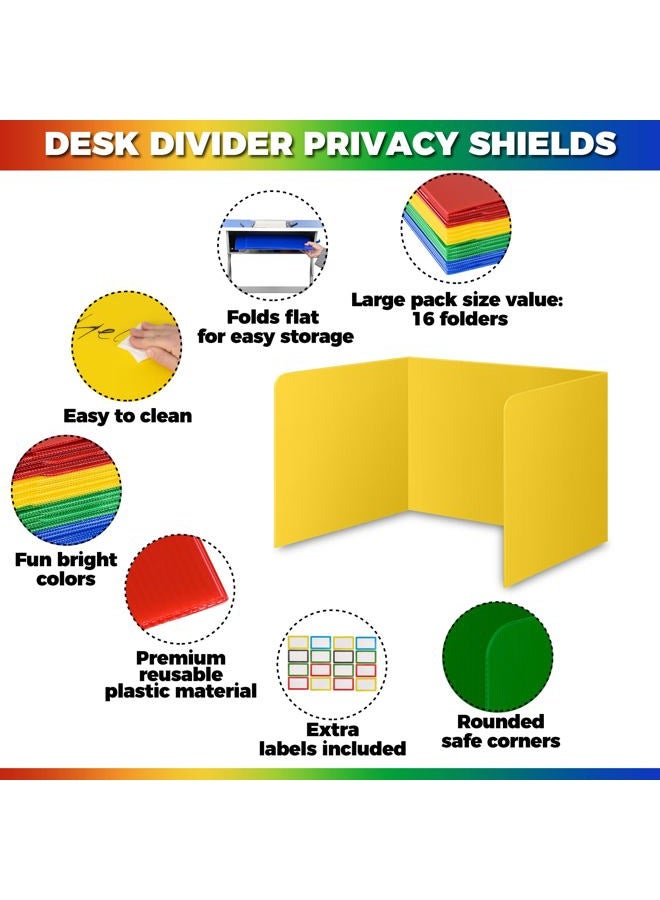 DESK DIVIDER PRIVACY SHIELDS

Folds flat for easy storage

Large pack size value: 16 folders

Easy to clean

Fun bright colors

Premium reusable plastic material

Extra labels included

Rounded safe corners